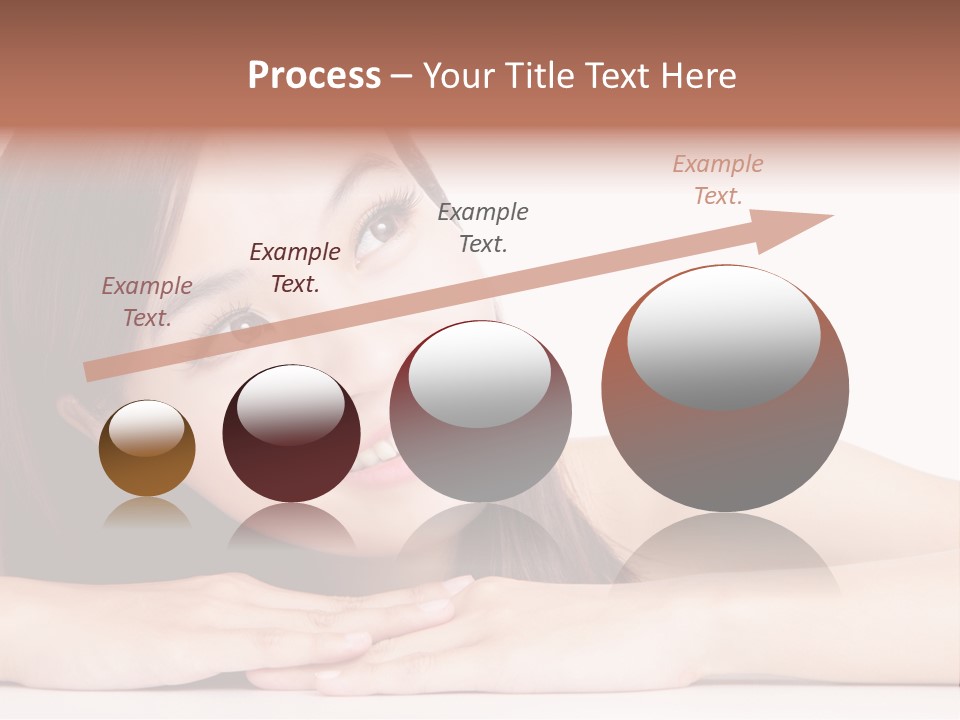 Process – Your Title Text Here

Example Text.

Example Text.

Example Text.

Example Text.